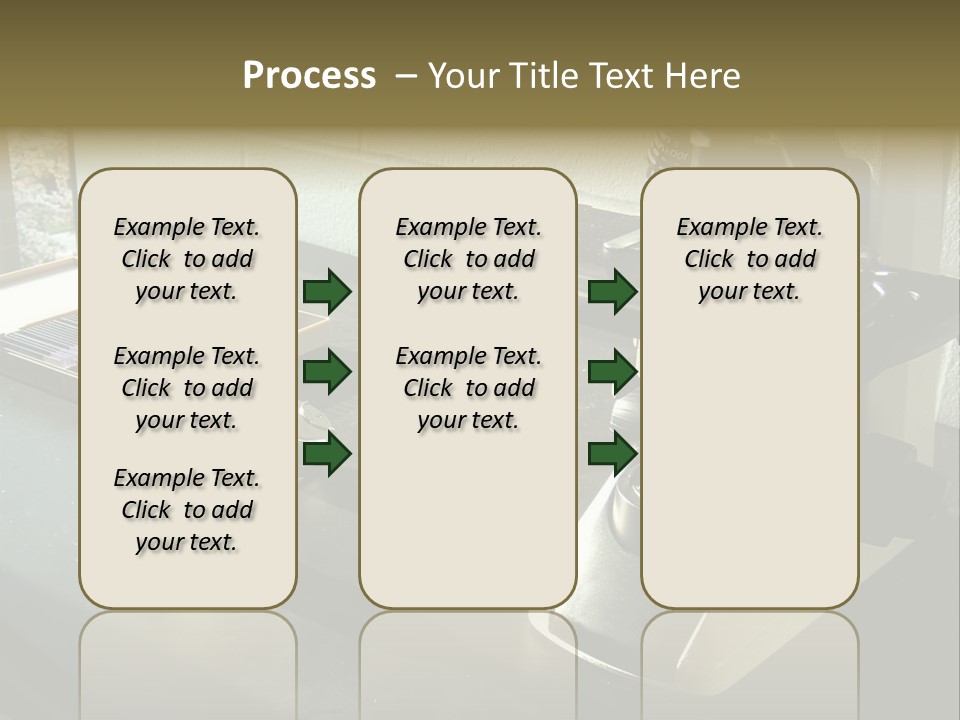 Process – Your Title Text Here

Example Text. Click to add your text.

Example Text. Click to add your text.

Example Text. Click to add your text.

Example Text. Click to add your text.

Example Text. Click to add your text.

Example Text. Click to add your text.